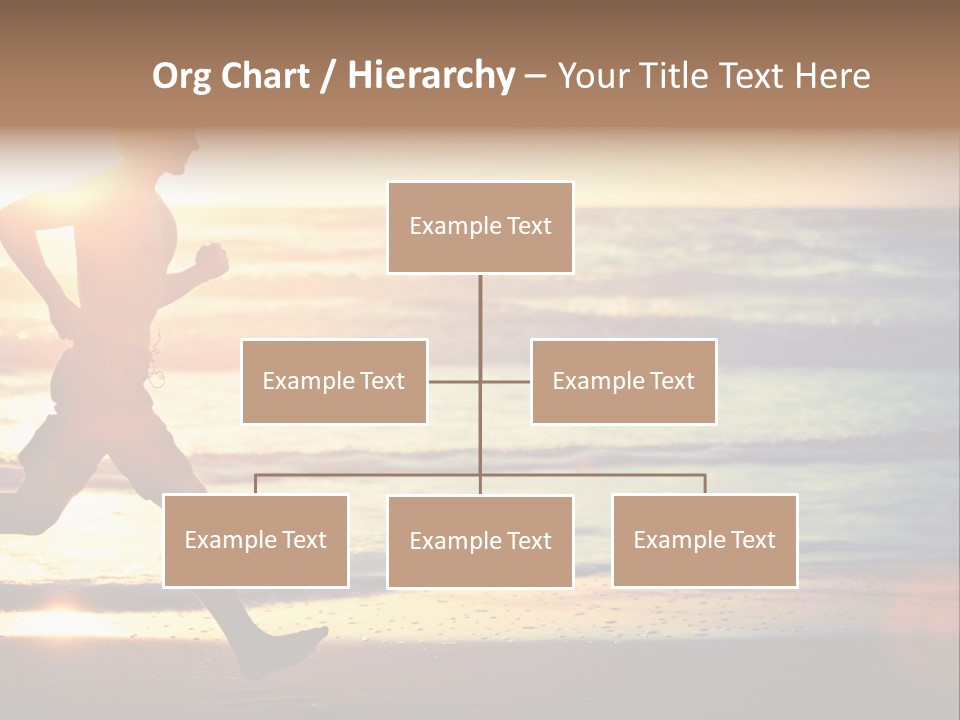 Org Chart / Hierarchy – Your Title Text Here

Example Text

Example Text

Example Text

Example Text

Example Text

Example Text